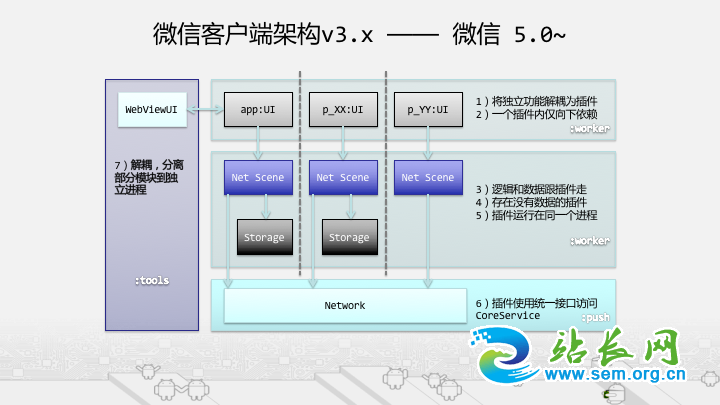 微信客户端架构v3.x —— 微信 5.0~

WebViewUI

7）解耦，分离部分模块到独立进程

:tools

app:UI

p_XX:UI

p_YY:UI

1）将独立功能解耦为插件
2）一个插件内仅向下依赖

:worker

Net Scene

Net Scene

Net Scene

Storage

Storage

3）逻辑和数据跟插件走
4）存在没有数据的插件
5）插件运行在同一个进程

:worker

Network

6）插件使用统一接口访问CoreService

:push

站长网
www.sem.org.cn